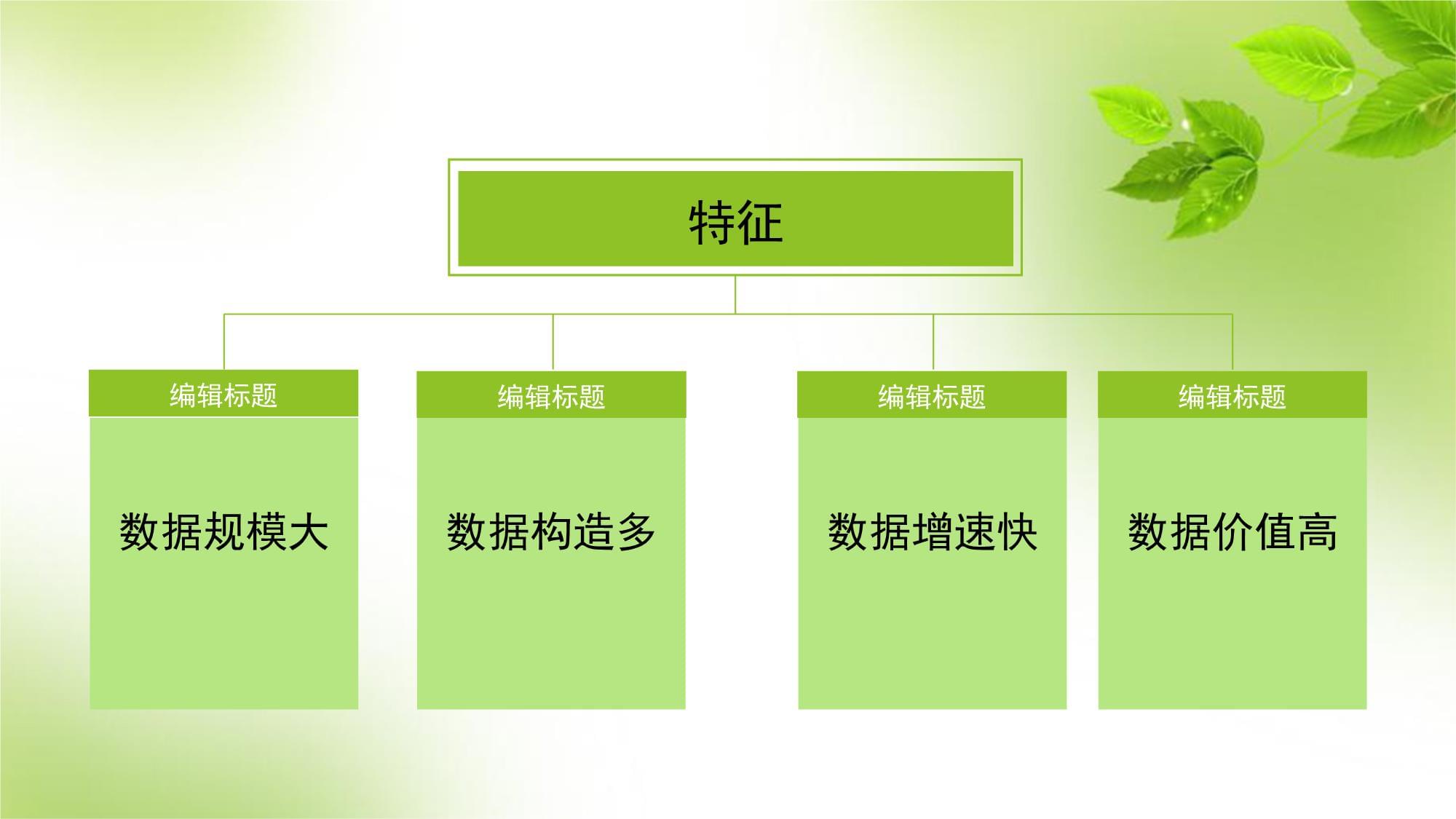 特征

编辑标题

数据规模大

编辑标题

数据构造多

编辑标题

数据增速快

编辑标题

数据价值高